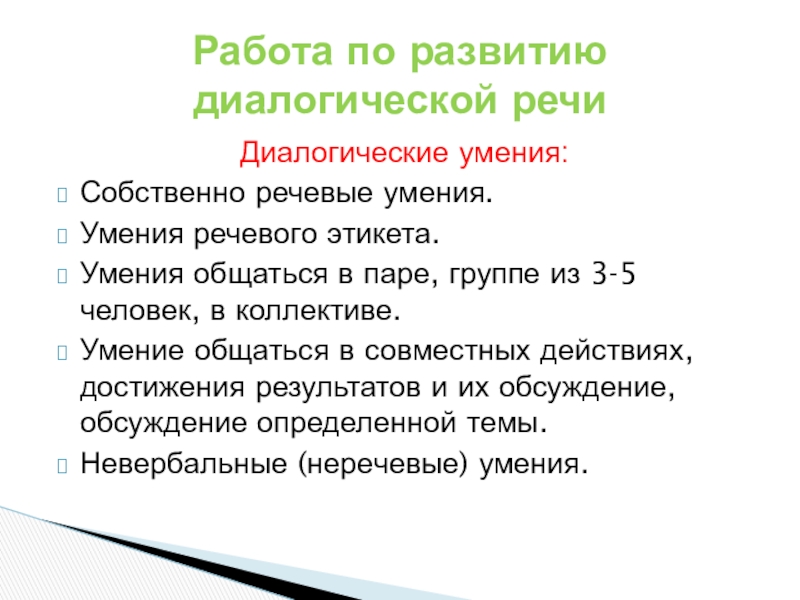 Работа по развитию диалогической речи

Диалогические умения:

Собственно речевые умения.

Умения речевого этикета.

Умения общаться в паре, группе из 3-5 человек, в коллективе.

Умение общаться в совместных действиях, достижения результатов и их обсуждение, обсуждение определенной темы.

Невербальные (неречевые) умения.